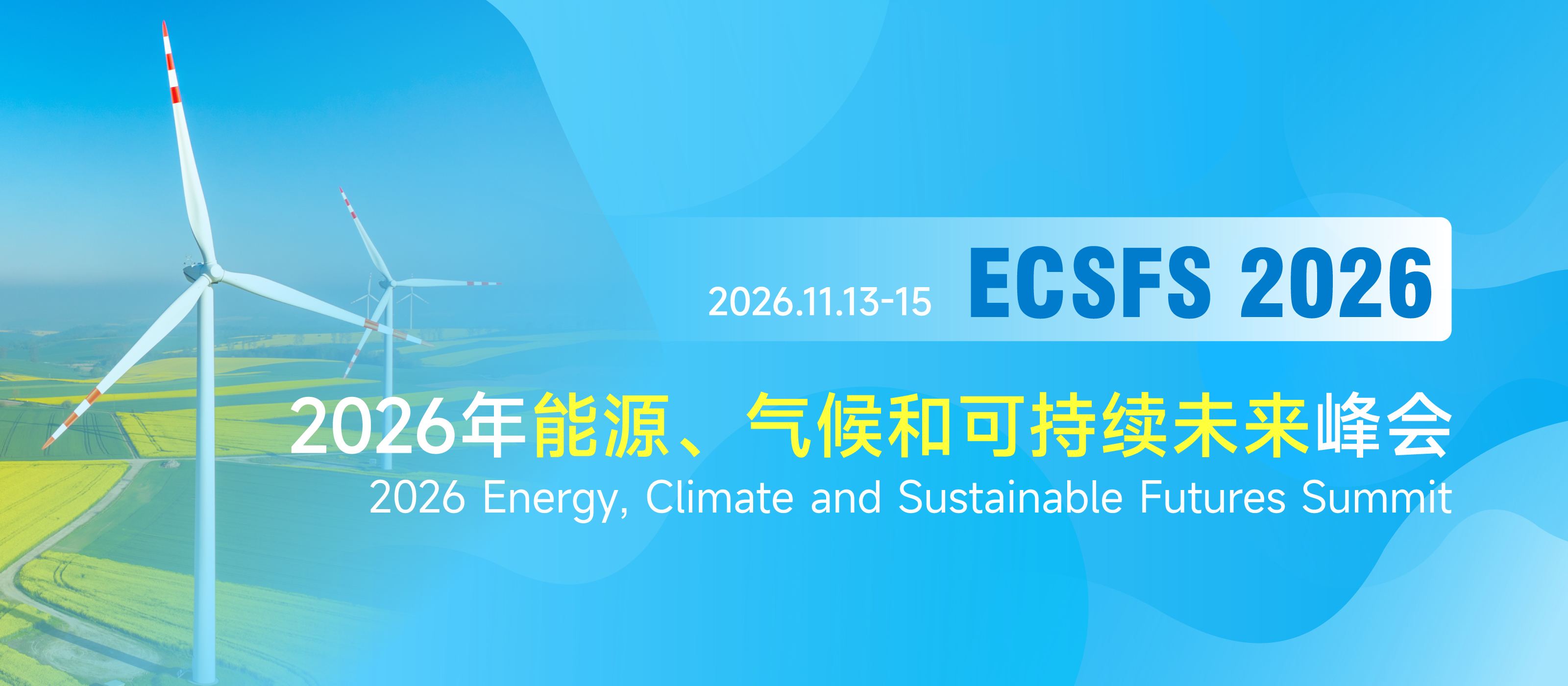 2026.11.13-15 ECSFS 2026

2026年能源、气候和可持续未来峰会

2026 Energy, Climate and Sustainable Futures Summit